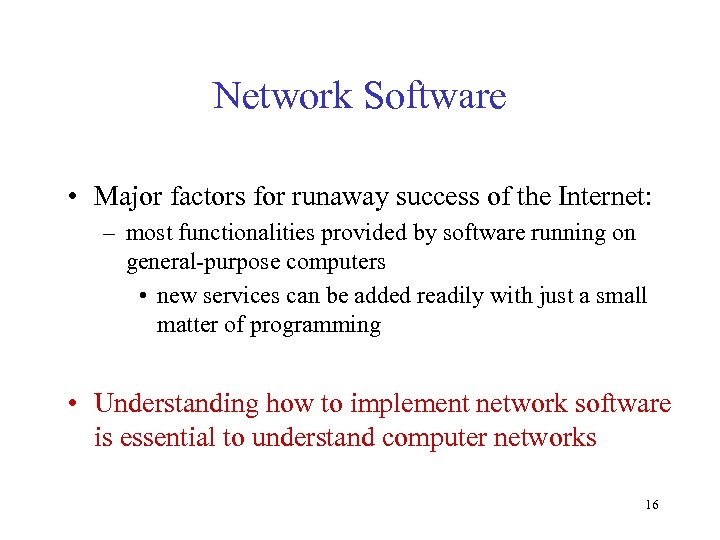 Network Software

• Major factors for runaway success of the Internet:
  – most functionalities provided by software running on general-purpose computers
    • new services can be added readily with just a small matter of programming

• Understanding how to implement network software is essential to understand computer networks

16